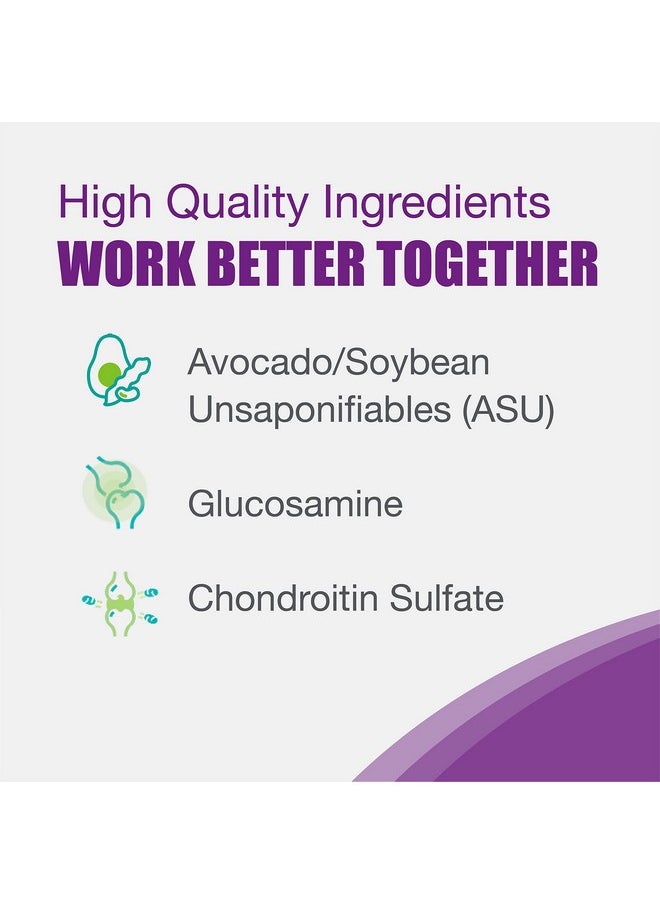 High Quality Ingredients
WORK BETTER TOGETHER

Avocado/Soybean Unsaponifiables (ASU)

Glucosamine

Chondroitin Sulfate